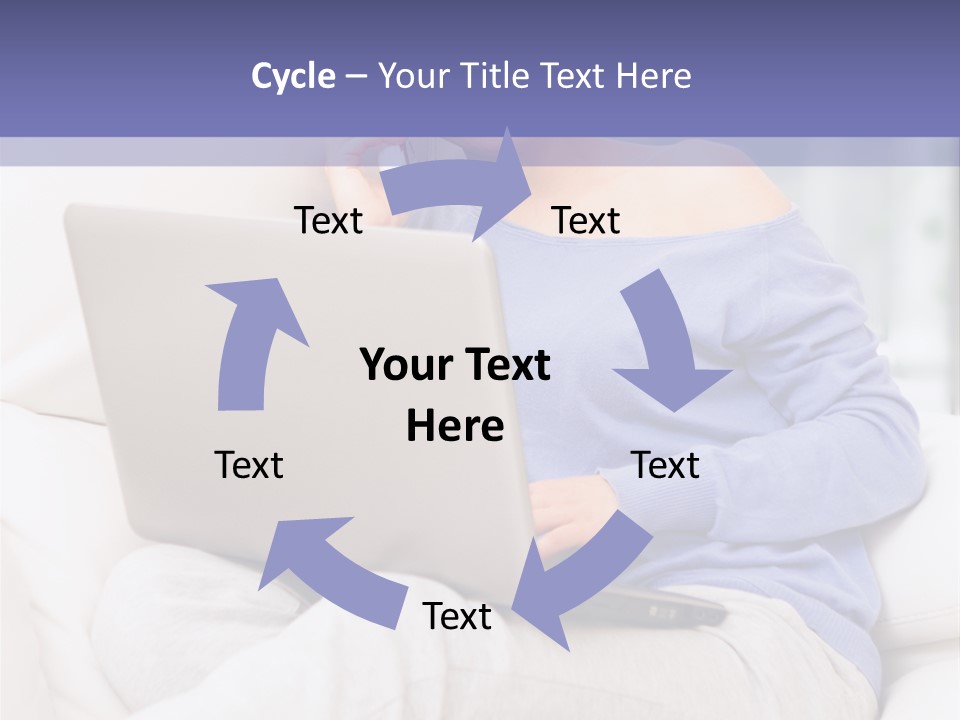 Cycle – Your Title Text Here

Text

Text

Your Text Here

Text

Text

Text